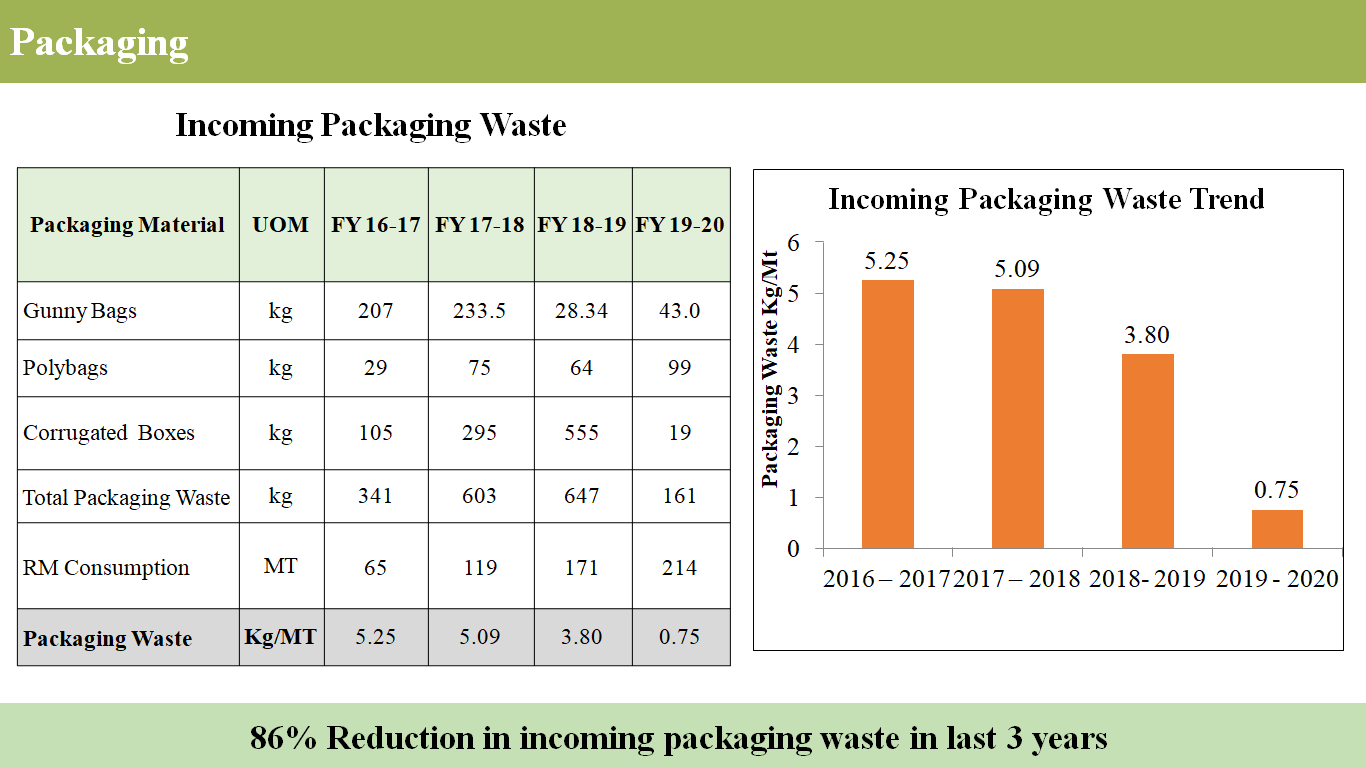 Packaging

Incoming Packaging Waste

| Packaging Material | UOM | FY 16-17 | FY 17-18 | FY 18-19 | FY 19-20 |
|---|---|---|---|---|---|
| Gunny Bags | kg | 207 | 233.5 | 28.34 | 43.0 |
| Polybags | kg | 29 | 75 | 64 | 99 |
| Corrugated Boxes | kg | 105 | 295 | 555 | 19 |
| Total Packaging Waste | kg | 341 | 603 | 647 | 161 |
| RM Consumption | MT | 65 | 119 | 171 | 214 |
| Packaging Waste | Kg/MT | 5.25 | 5.09 | 3.80 | 0.75 |

Incoming Packaging Waste Trend

Packaging Waste Kg/Mt

6
5
4
3
2
1
0

5.25
5.09
3.80
0.75

2016 – 2017
2017 – 2018
2018- 2019
2019 - 2020

86% Reduction in incoming packaging waste in last 3 years